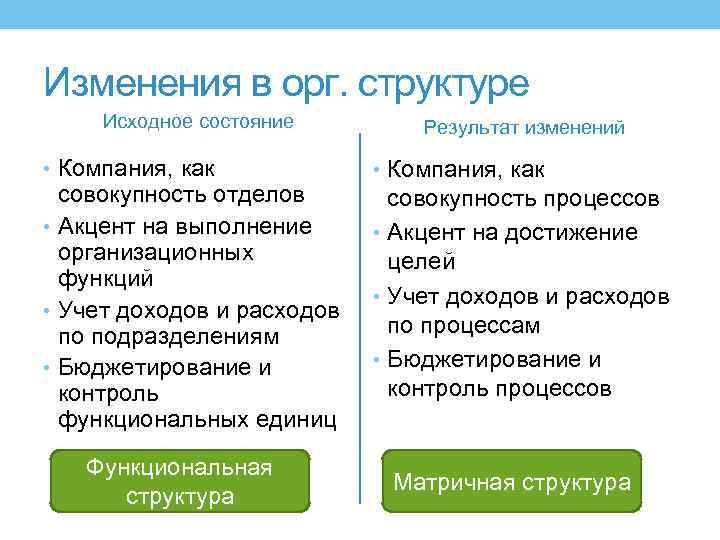 Изменения в орг. структуре

Исходное состояние

• Компания, как совокупность отделов
• Акцент на выполнение организационных функций
• Учет доходов и расходов по подразделениям
• Бюджетирование и контроль функциональных единиц

Функциональная структура

Результат изменений

• Компания, как совокупность процессов
• Акцент на достижение целей
• Учет доходов и расходов по процессам
• Бюджетирование и контроль процессов

Матричная структура